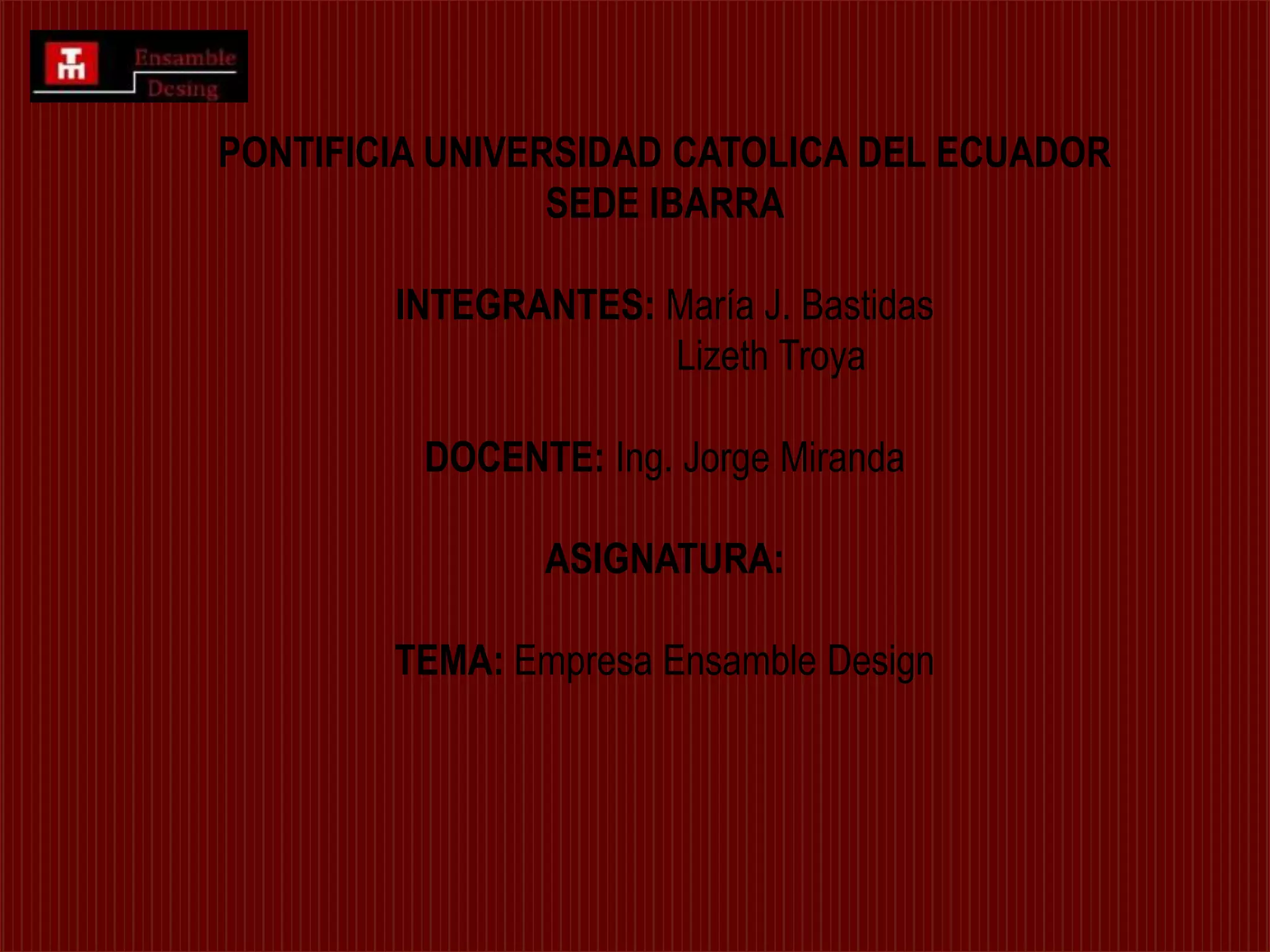 Ensamble
Desing

PONTIFICIA UNIVERSIDAD CATOLICA DEL ECUADOR
SEDE IBARRA

INTEGRANTES: María J. Bastidas
Lizeth Troya

DOCENTE: Ing. Jorge Miranda

ASIGNATURA:

TEMA: Empresa Ensamble Design